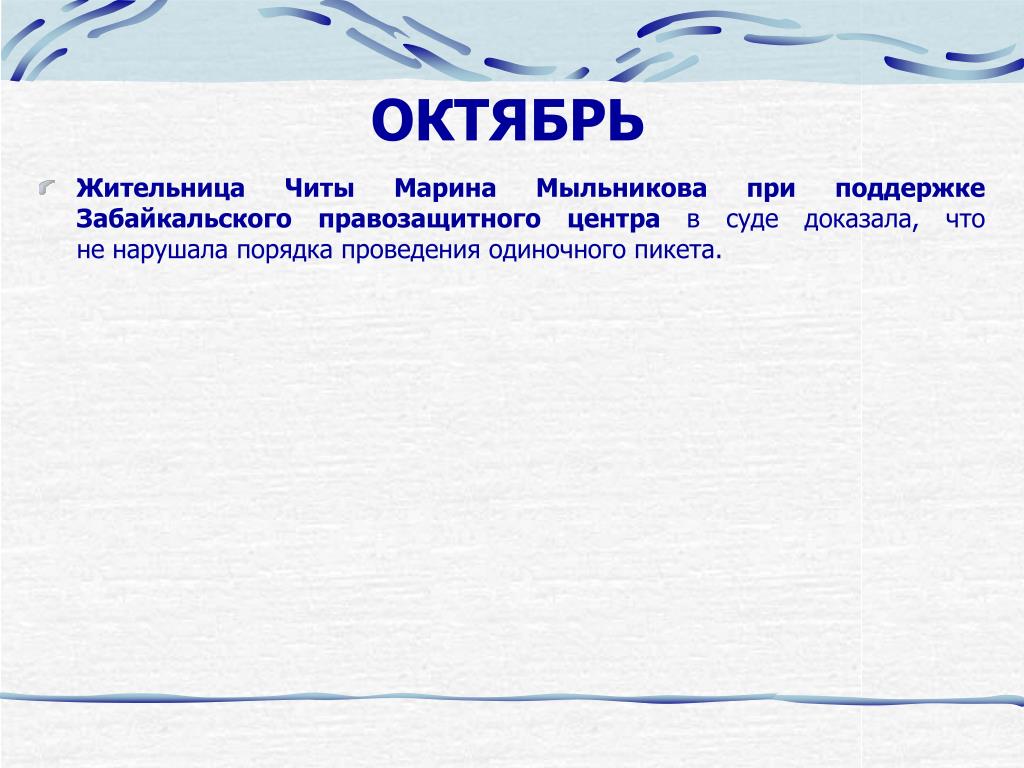 ОКТЯБРЬ

Жительница Читы Марина Мыльникова при поддержке Забайкальского правозащитного центра в суде доказала, что не нарушала порядка проведения одиночного пикета.